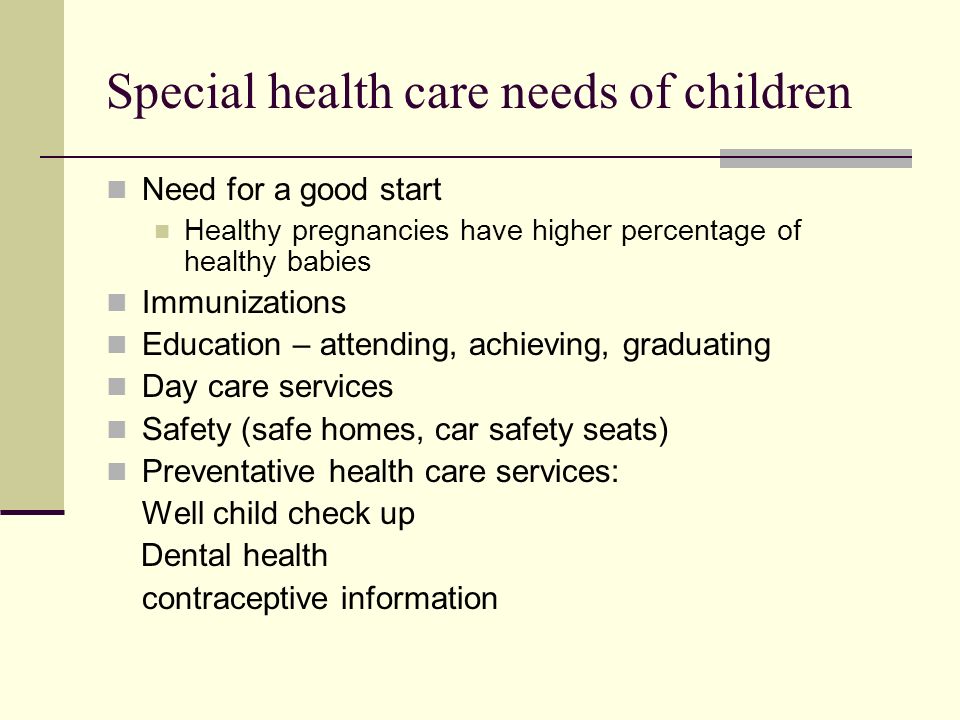 Special health care needs of children

Need for a good start

Healthy pregnancies have higher percentage of healthy babies

Immunizations

Education – attending, achieving, graduating

Day care services

Safety (safe homes, car safety seats)

Preventative health care services:

Well child check up

Dental health

contraceptive information